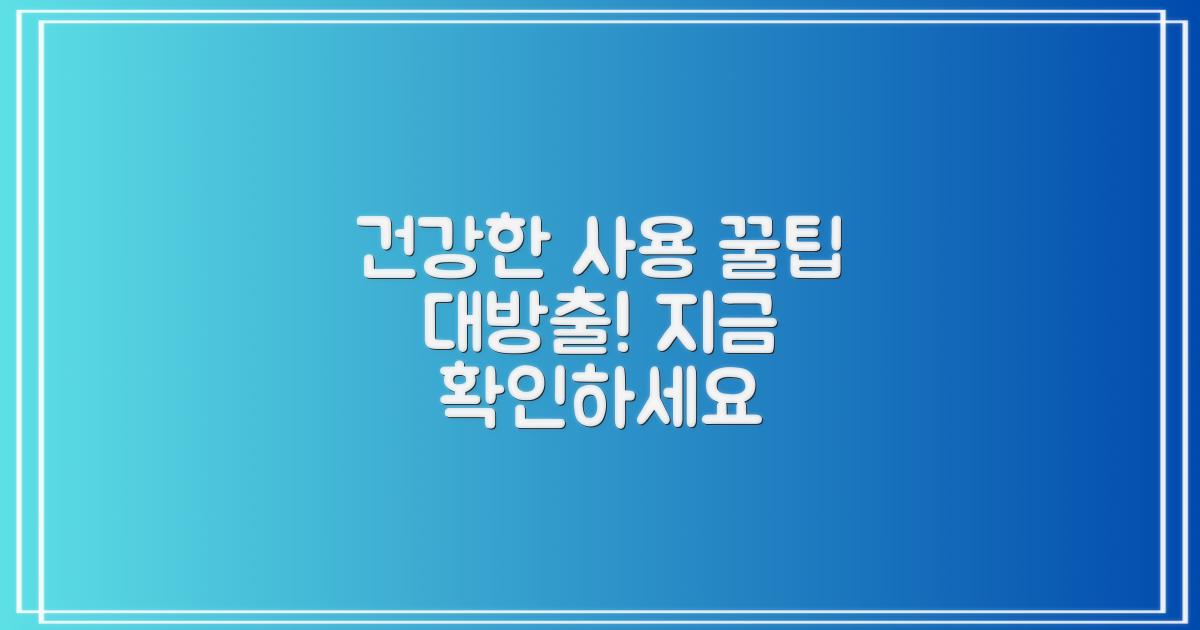 건강한 사용 꿀팁 대방출! 지금 확인하세요